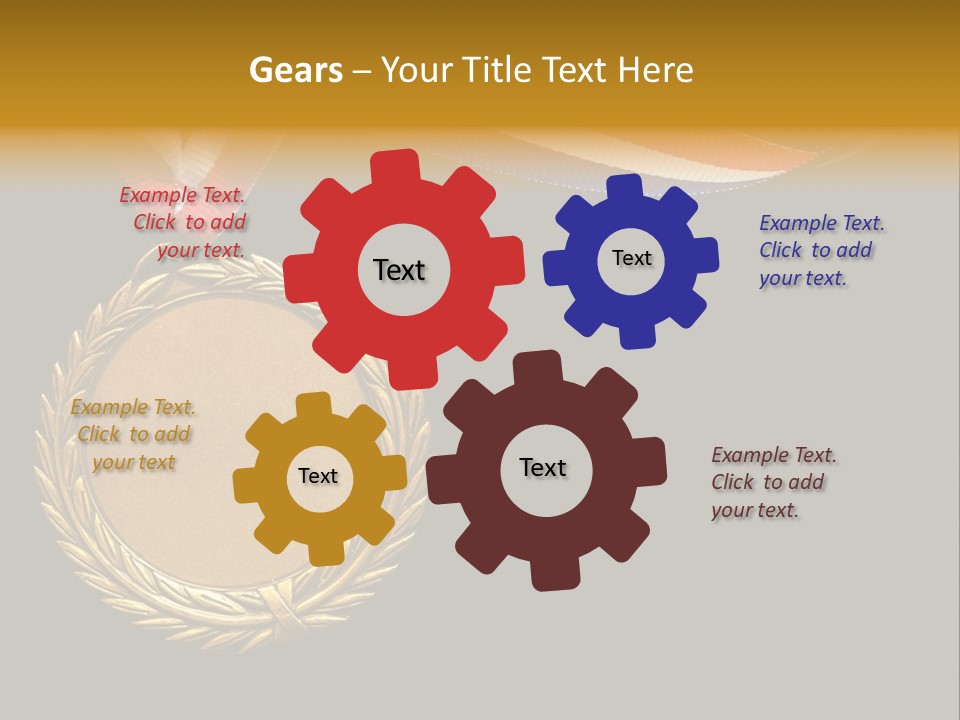 Gears – Your Title Text Here

Example Text. Click to add your text.

Text

Text

Example Text. Click to add your text.

Example Text. Click to add your text

Text

Text

Example Text. Click to add your text.